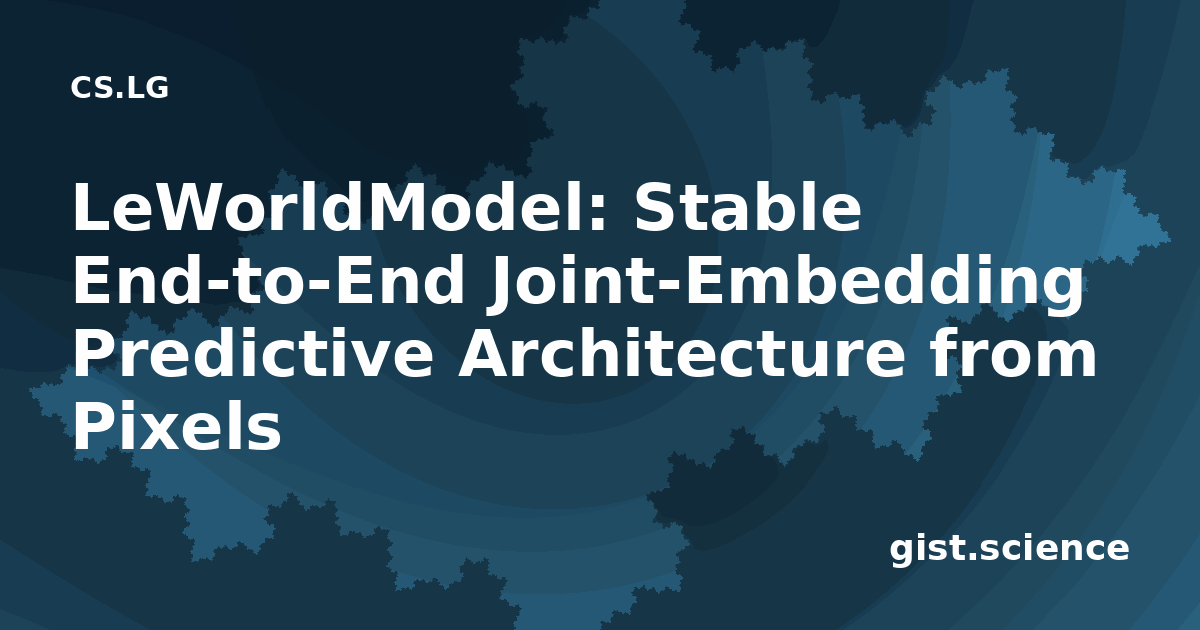 CS.LG

LeWorldModel: Stable End-to-End Joint-Embedding Predictive Architecture from Pixels

gist.science